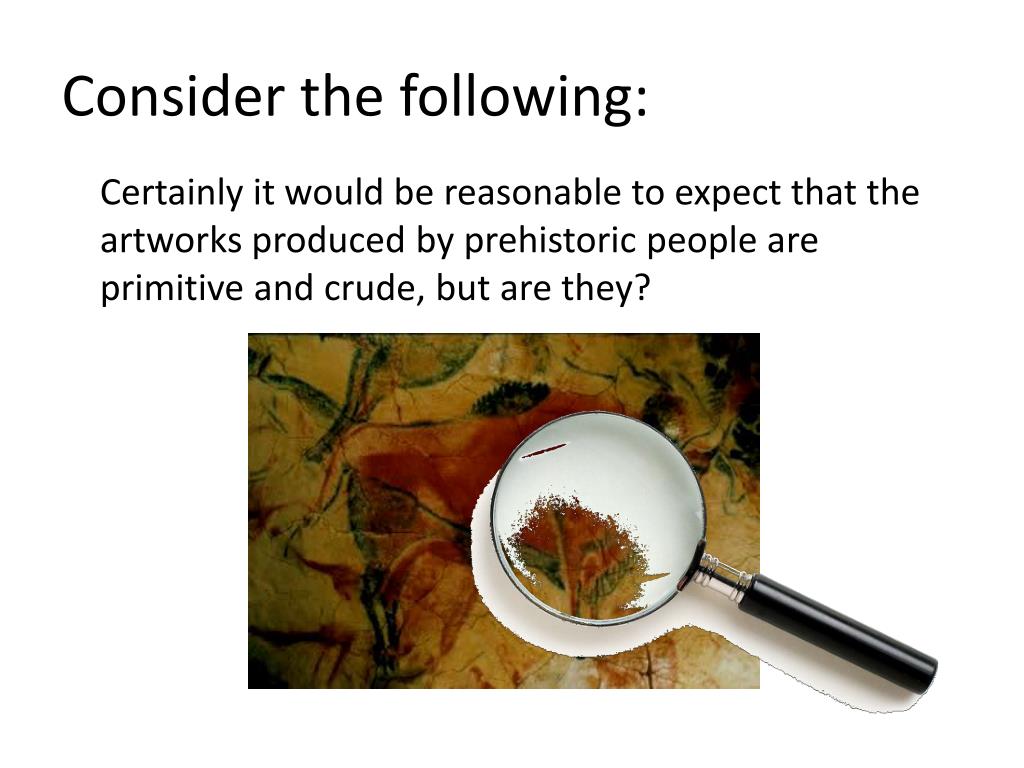 Consider the following:

Certainly it would be reasonable to expect that the artworks produced by prehistoric people are primitive and crude, but are they?